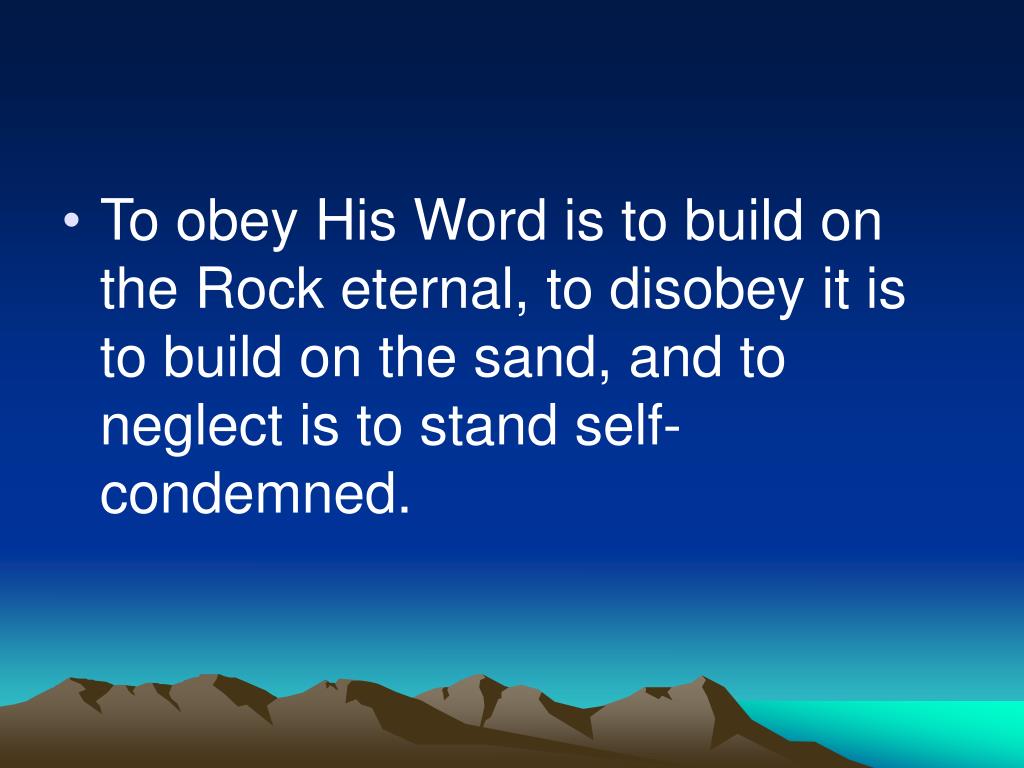 • To obey His Word is to build on the Rock eternal, to disobey it is to build on the sand, and to neglect is to stand self-condemned.